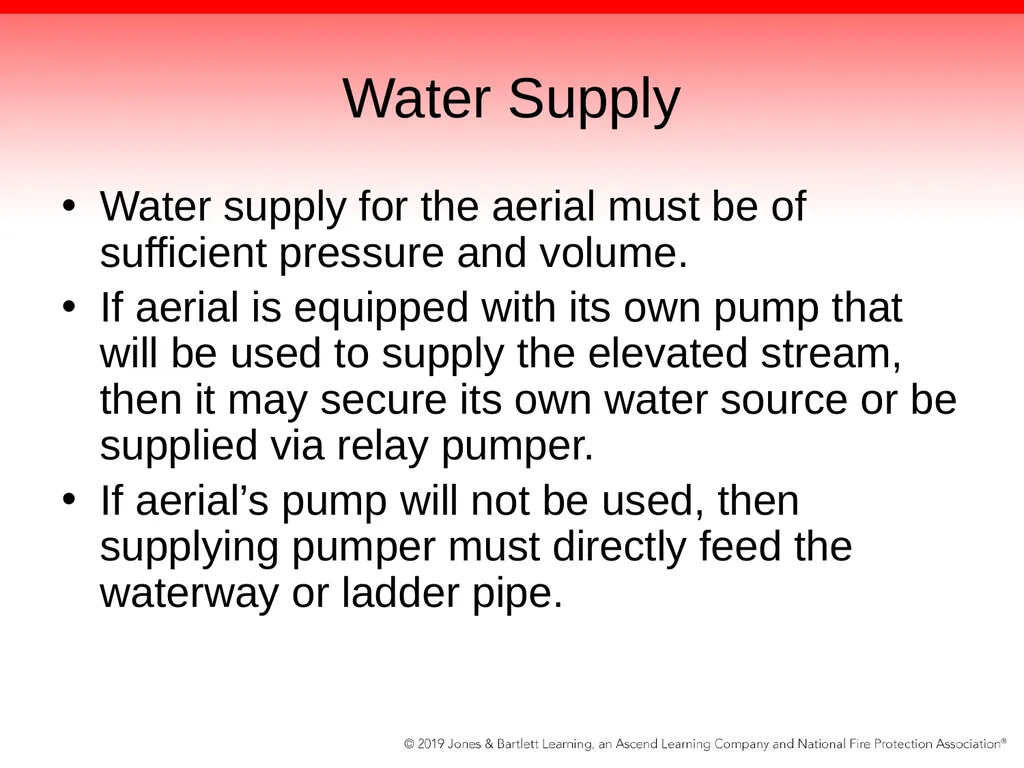 Water Supply

• Water supply for the aerial must be of sufficient pressure and volume.

• If aerial is equipped with its own pump that will be used to supply the elevated stream, then it may secure its own water source or be supplied via relay pumper.

• If aerial's pump will not be used, then supplying pumper must directly feed the waterway or ladder pipe.

© 2019 Jones & Bartlett Learning, an Ascend Learning Company and National Fire Protection Association®